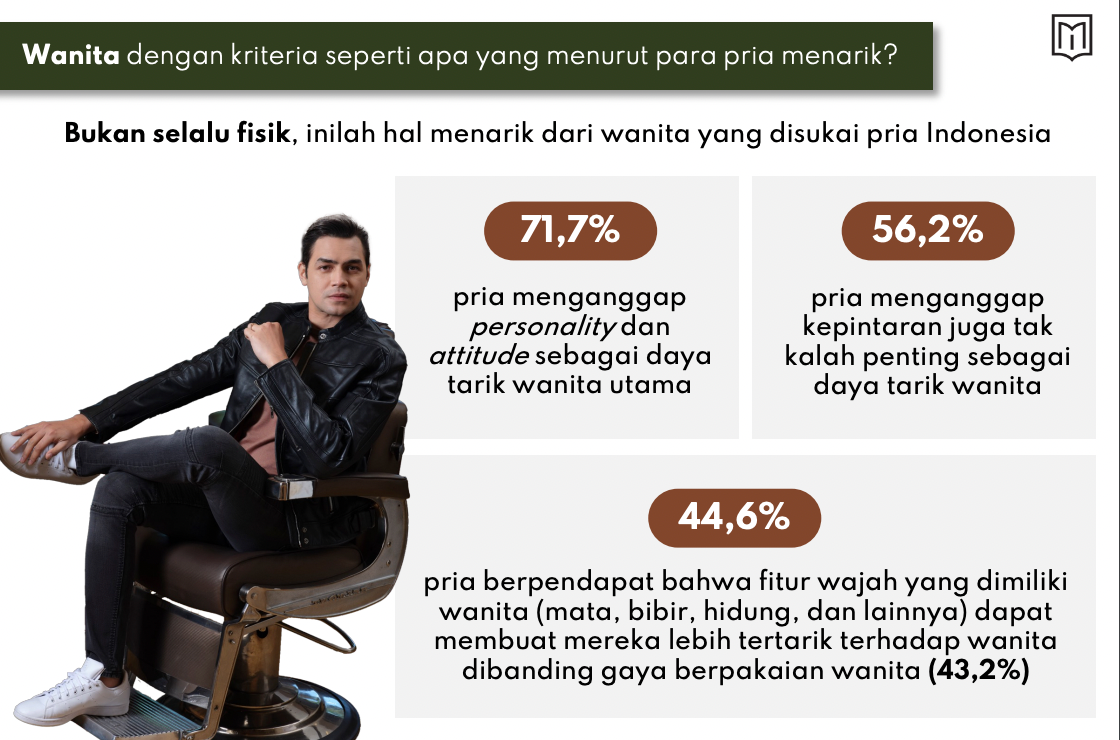 Wanita dengan kriteria seperti apa yang menurut para pria menarik?

Bukan selalu fisik, inilah hal menarik dari wanita yang disukai pria Indonesia

71,7%

pria menganggap personality dan attitude sebagai daya tarik wanita utama

56,2%

pria menganggap kepintaran juga tak kalah penting sebagai daya tarik wanita

44,6%

pria berpendapat bahwa fitur wajah yang dimiliki wanita (mata, bibir, hidung, dan lainnya) dapat membuat mereka lebih tertarik terhadap wanita dibanding gaya berpakaian wanita (43,2%)